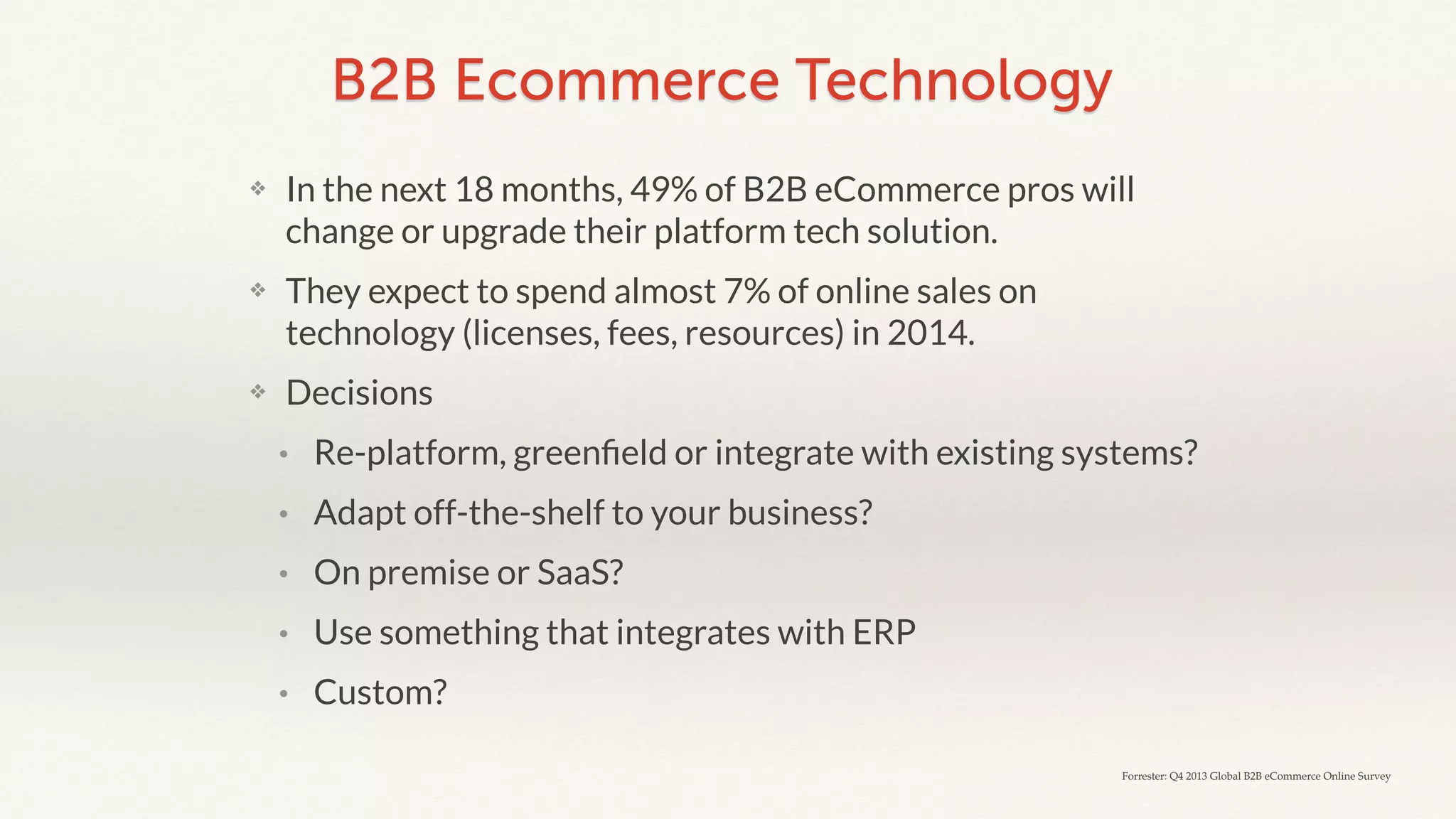 B2B Ecommerce Technology

❖ In the next 18 months, 49% of B2B eCommerce pros will change or upgrade their platform tech solution.

❖ They expect to spend almost 7% of online sales on technology (licenses, fees, resources) in 2014.

❖ Decisions

• Re-platform, greenfield or integrate with existing systems?

• Adapt off-the-shelf to your business?

• On premise or SaaS?

• Use something that integrates with ERP

• Custom?

Forrester: Q4 2013 Global B2B eCommerce Online Survey